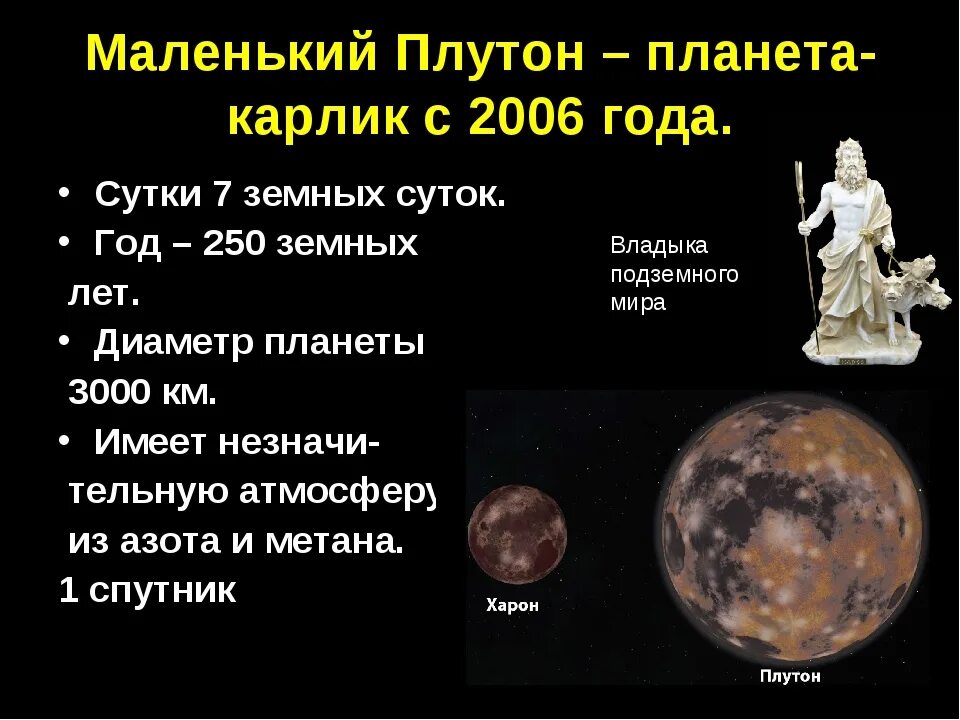 Маленький Плутон – планета-карлик с 2006 года.

• Сутки 7 земных суток.
• Год – 250 земных лет.
• Диаметр планеты 3000 км.
• Имеет незначительную атмосферу из азота и метана.
1 спутник

Владыка подземного мира

Харон

Плутон